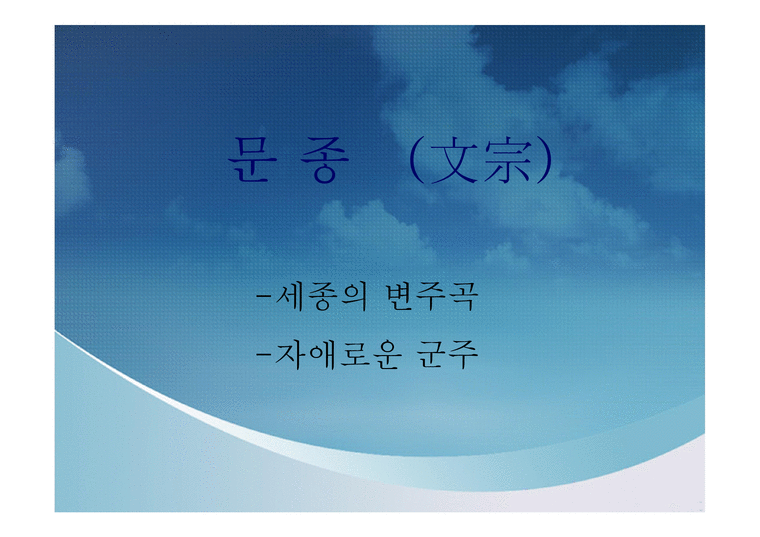 문 종 (文宗)

-세종의 변주곡

-자애로운 군주